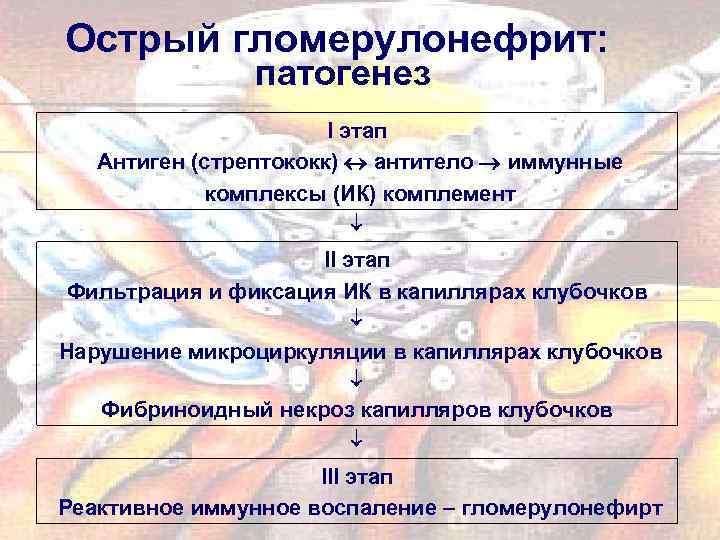 Острый гломерулонефрит: патогенез

I этап
Антиген (стрептококк) $\leftrightarrow$ антитело $\rightarrow$ иммунные комплексы (ИК) комплемент

$\downarrow$

II этап
Фильтрация и фиксация ИК в капиллярах клубочков
$\downarrow$
Нарушение микроциркуляции в капиллярах клубочков
$\downarrow$
Фибриноидный некроз капилляров клубочков

$\downarrow$

III этап
Реактивное иммунное воспаление – гломерулонефирт